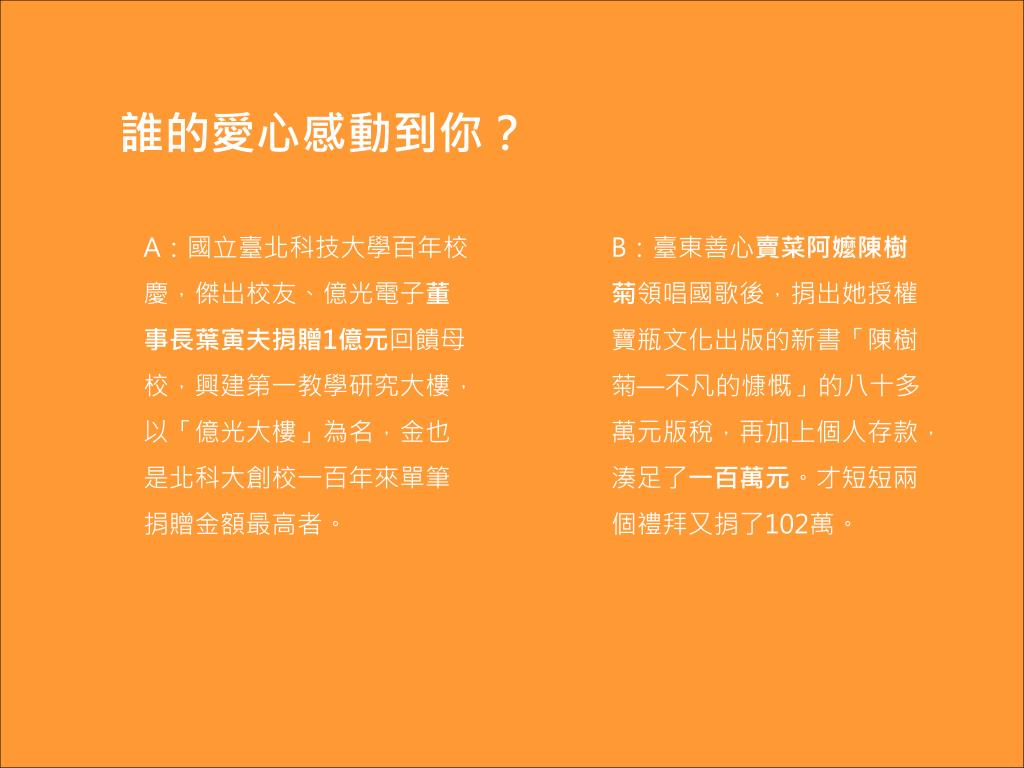 誰的愛心感動到你？

A：國立臺北科技大學百年校慶，傑出校友、億光電子董事長葉寅夫捐贈1億元回饋母校，興建第一教學研究大樓，以「億光大樓」為名，金也是北科大創校一百年來單筆捐贈金額最高者。

B：臺東善心賣菜阿嬤陳樹菊領唱國歌後，捐出她授權寶瓶文化出版的新書「陳樹菊—不凡的慷慨」的八十多萬元版稅，再加上個人存款，湊足了一百萬元。才短短兩個禮拜又捐了102萬。